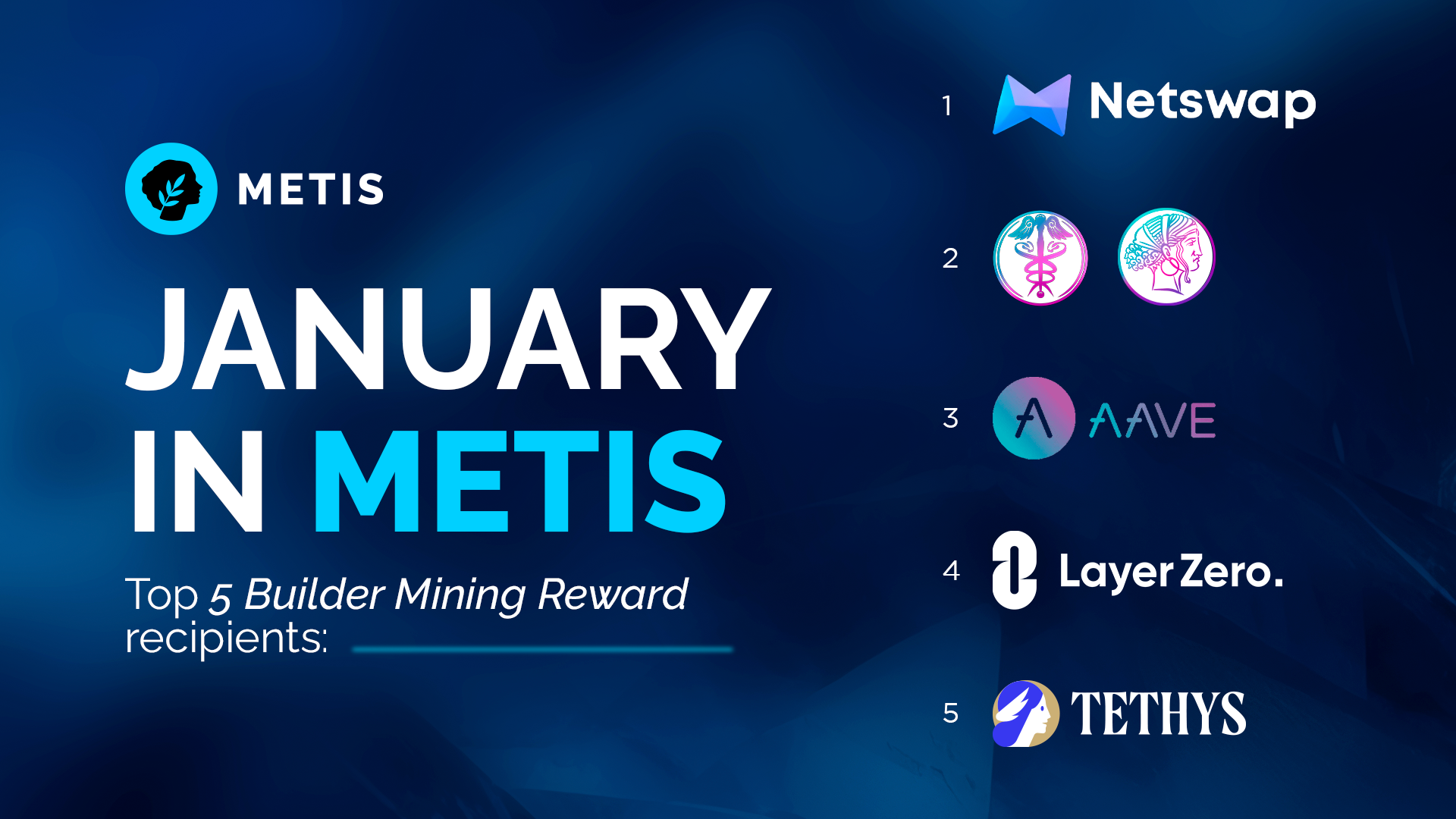 METIS

JANUARY IN METIS

Top 5 Builder Mining Reward recipients:

1 Netswap

2

3 AAVE

4 LayerZero.

5 TETHYS